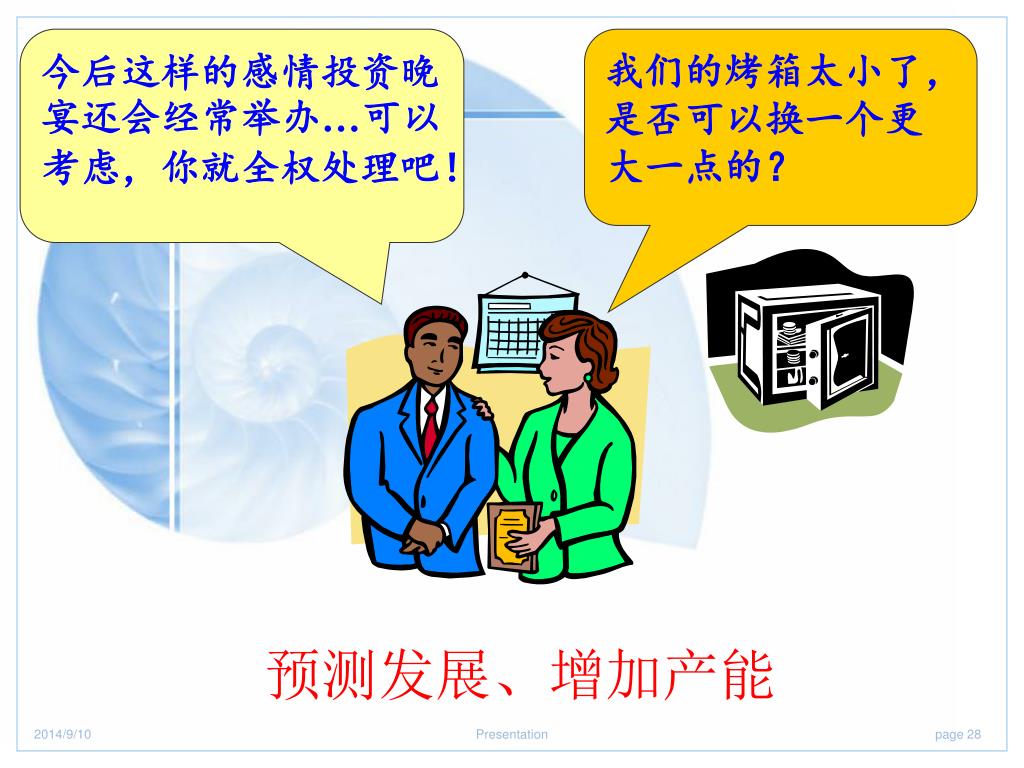 今后这样的感情投资晚宴还会经常举办…可以考虑，你就全权处理吧！

我们的烤箱太小了，是否可以换一个更大一点的？

预测发展、增加产能

2014/9/10

Presentation

page 28